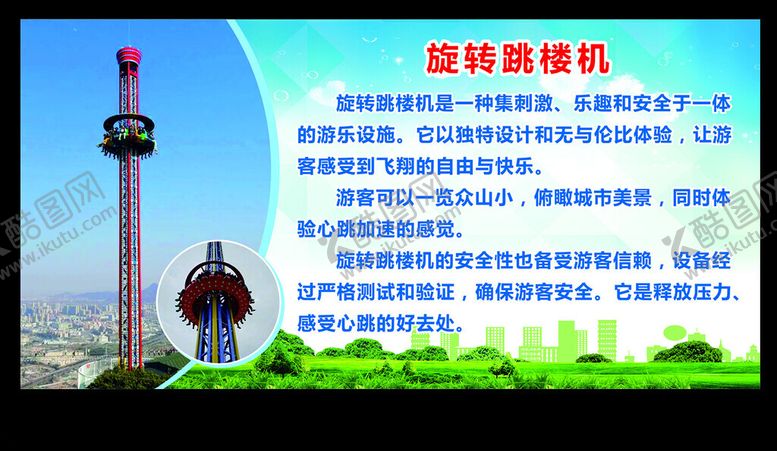 旋转跳楼机

旋转跳楼机是一种集刺激、乐趣和安全于一体的游乐设施。它以独特设计和无与伦比体验，让游客感受到飞翔的自由与快乐。

游客可以一览众山小，俯瞰城市美景，同时体验心跳加速的感觉。

旋转跳楼机的安全性也备受游客信赖，设备经过严格测试和验证，确保游客安全。它是释放压力、感受心跳的好去处。

酷图网 www.ikutu.com
酷图网 www.ikutu.com
酷图网 www.ikutu.com